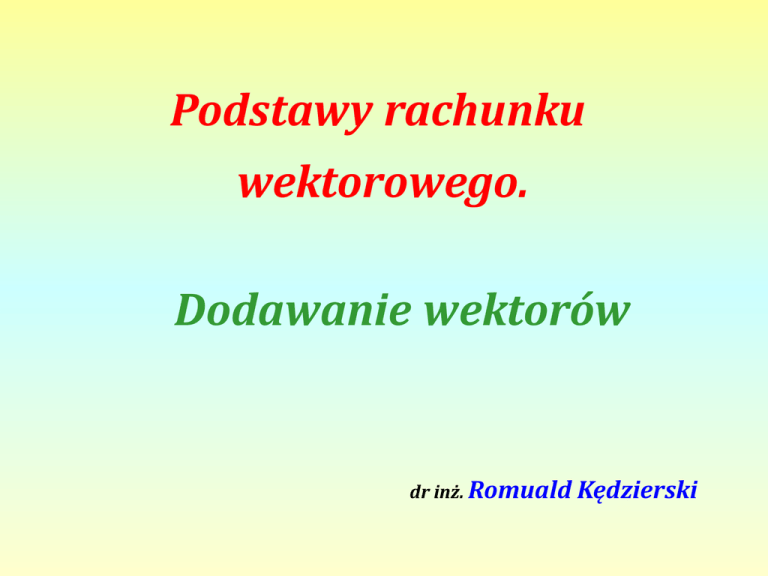 Podstawy rachunku wektorowego.

Dodawanie wektorów

dr inż. Romuald Kędzierski